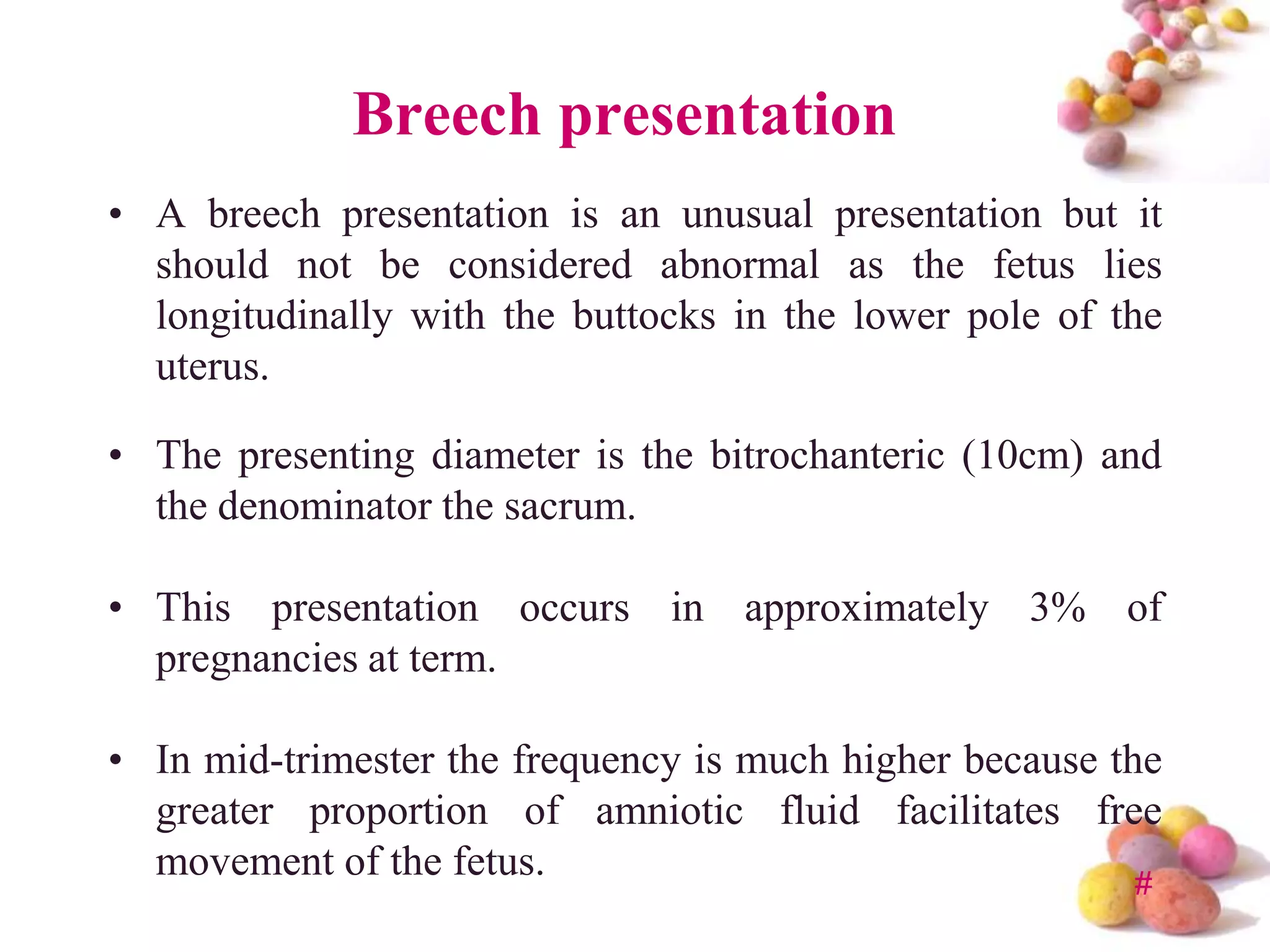 Breech presentation

• A breech presentation is an unusual presentation but it should not be considered abnormal as the fetus lies longitudinally with the buttocks in the lower pole of the uterus.

• The presenting diameter is the bitrochanteric (10cm) and the denominator the sacrum.

• This presentation occurs in approximately 3% of pregnancies at term.

• In mid-trimester the frequency is much higher because the greater proportion of amniotic fluid facilitates free movement of the fetus.

#